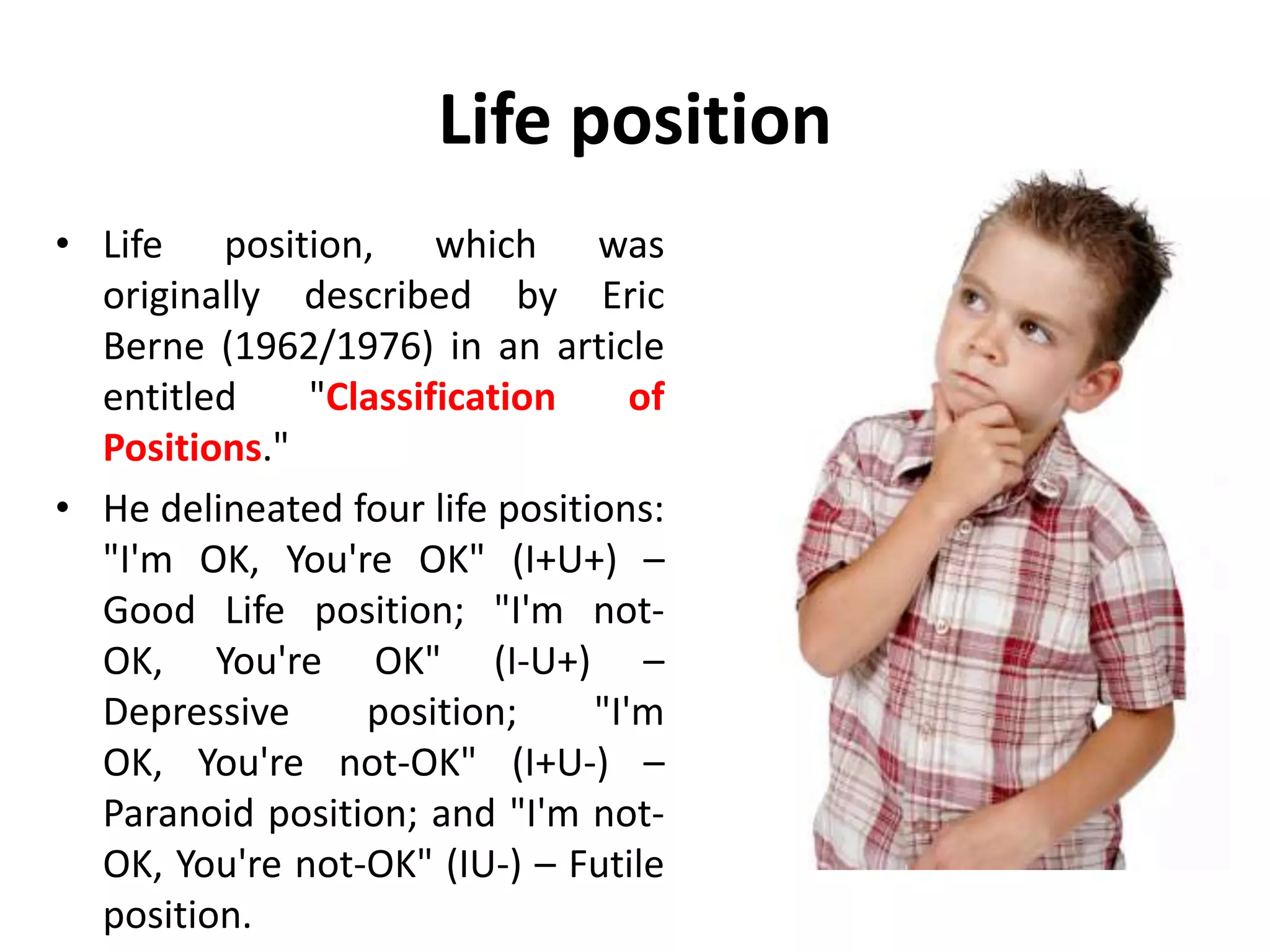 Life position

• Life position, which was originally described by Eric Berne (1962/1976) in an article entitled "Classification of Positions."

• He delineated four life positions: "I'm OK, You're OK" (I+U+) – Good Life position; "I'm not-OK, You're OK" (I-U+) – Depressive position; "I'm OK, You're not-OK" (I+U-) – Paranoid position; and "I'm not-OK, You're not-OK" (IU-) – Futile position.